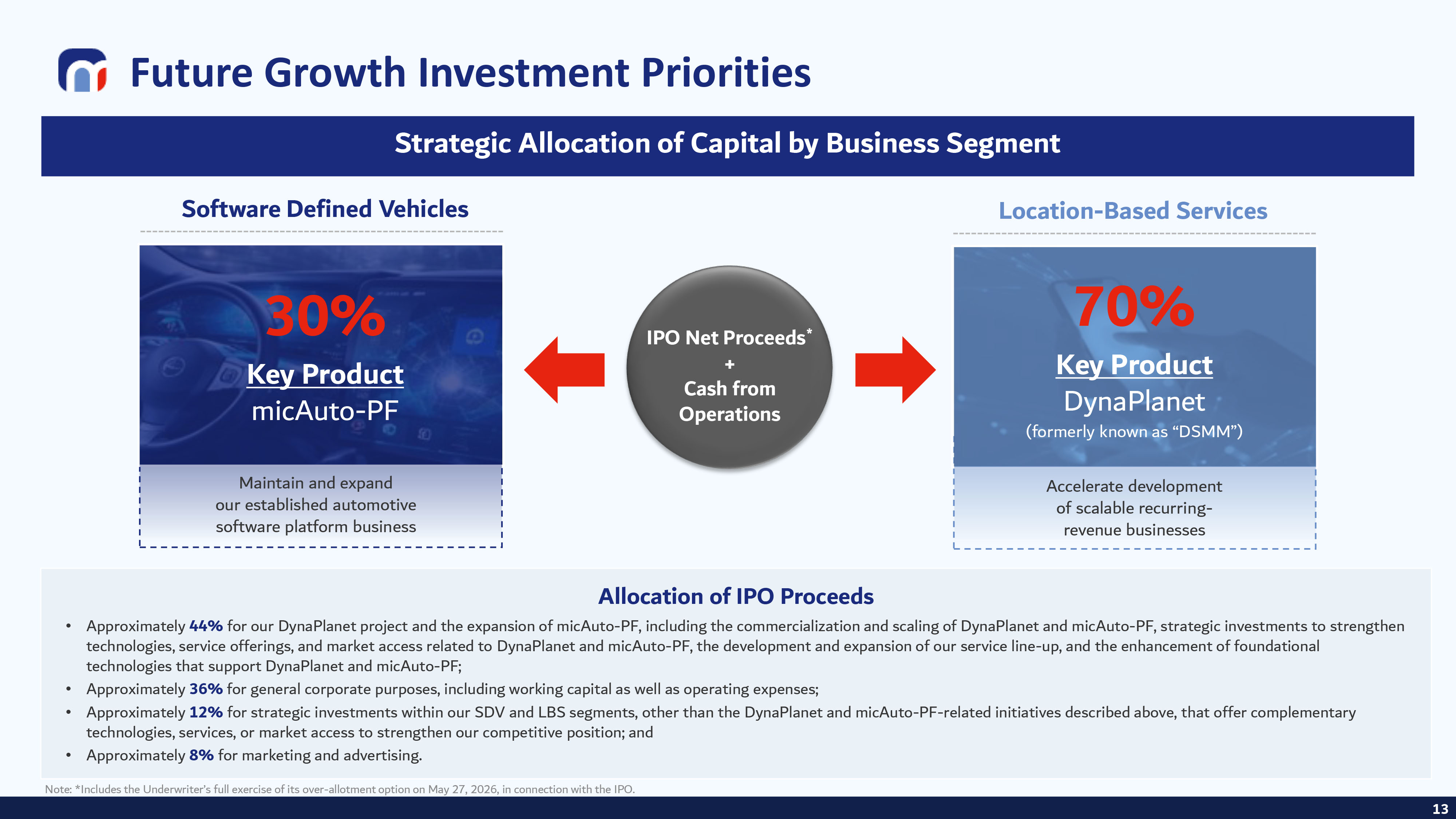 Future Growth Investment Priorities

Strategic Allocation of Capital by Business Segment

Software Defined Vehicles

30%

Key Product
micAuto-PF

Maintain and expand our established automotive software platform business

IPO Net Proceeds*
+
Cash from Operations

Location-Based Services

70%

Key Product
DynaPlanet
(formerly known as “DSMM”)

Accelerate development of scalable recurring-revenue businesses

Allocation of IPO Proceeds

• Approximately 44% for our DynaPlanet project and the expansion of micAuto-PF, including the commercialization and scaling of DynaPlanet and micAuto-PF, strategic investments to strengthen technologies, service offerings, and market access related to DynaPlanet and micAuto-PF, the development and expansion of our service line-up, and the enhancement of foundational technologies that support DynaPlanet and micAuto-PF;
• Approximately 36% for general corporate purposes, including working capital as well as operating expenses;
• Approximately 12% for strategic investments within our SDV and LBS segments, other than the DynaPlanet and micAuto-PF-related initiatives described above, that offer complementary technologies, services, or market access to strengthen our competitive position; and
• Approximately 8% for marketing and advertising.

Note: *Includes the Underwriter's full exercise of its over-allotment option on May 27, 2026, in connection with the IPO.

13